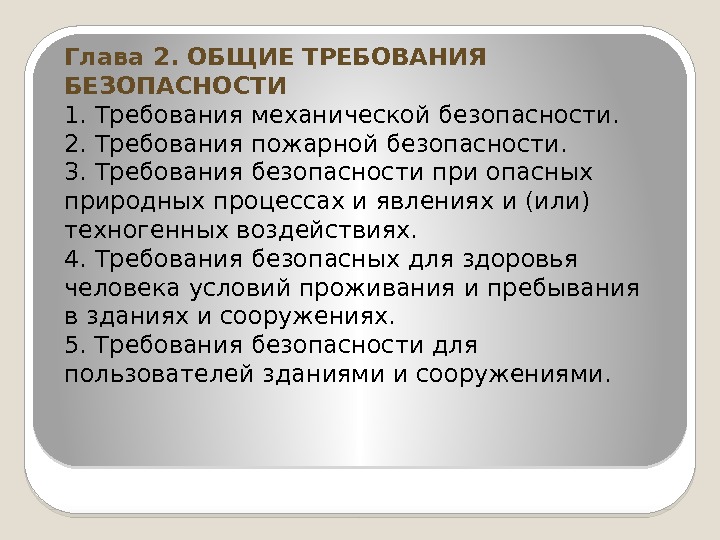 Глава 2. ОБЩИЕ ТРЕБОВАНИЯ БЕЗОПАСНОСТИ

1. Требования механической безопасности.
2. Требования пожарной безопасности.
3. Требования безопасности при опасных природных процессах и явлениях и (или) техногенных воздействиях.
4. Требования безопасных для здоровья человека условий проживания и пребывания в зданиях и сооружениях.
5. Требования безопасности для пользователей зданиями и сооружениями.